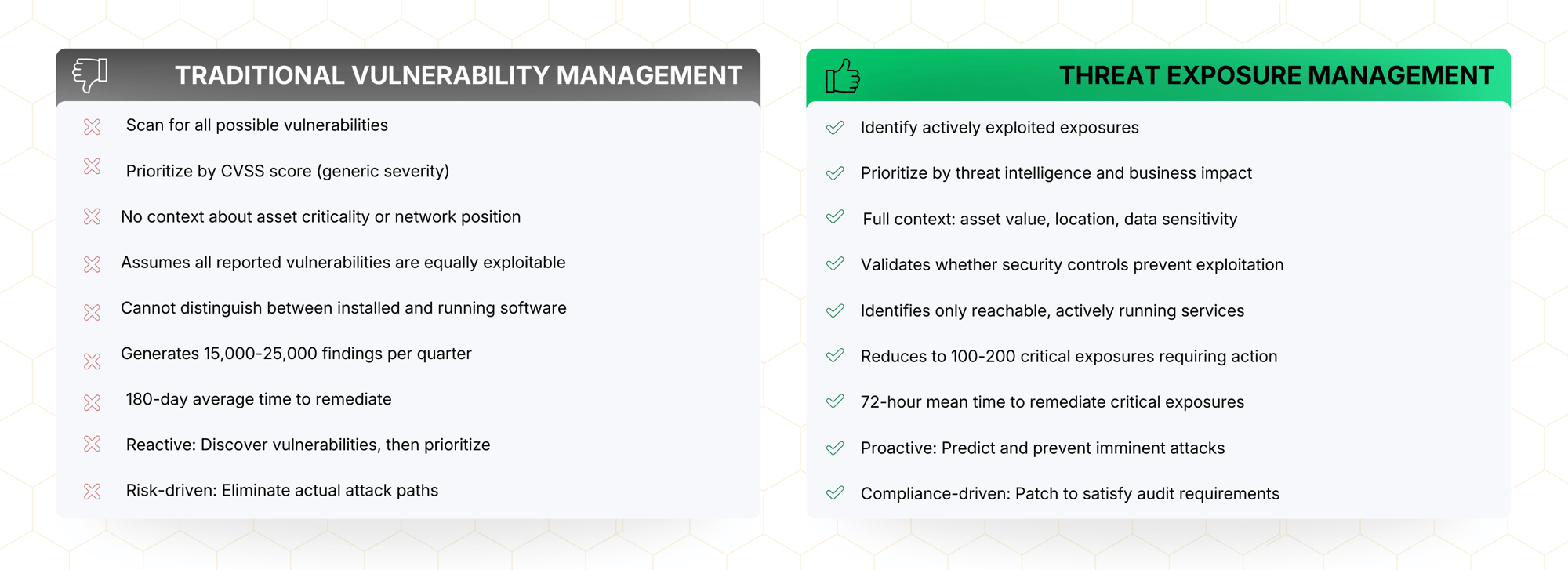 TRADITIONAL VULNERABILITY MANAGEMENT

Scan for all possible vulnerabilities

Prioritize by CVSS score (generic severity)

No context about asset criticality or network position

Assumes all reported vulnerabilities are equally exploitable

Cannot distinguish between installed and running software

Generates 15,000-25,000 findings per quarter

180-day average time to remediate

Reactive: Discover vulnerabilities, then prioritize

Risk-driven: Eliminate actual attack paths

THREAT EXPOSURE MANAGEMENT

Identify actively exploited exposures

Prioritize by threat intelligence and business impact

Full context: asset value, location, data sensitivity

Validates whether security controls prevent exploitation

Identifies only reachable, actively running services

Reduces to 100-200 critical exposures requiring action

72-hour mean time to remediate critical exposures

Proactive: Predict and prevent imminent attacks

Compliance-driven: Patch to satisfy audit requirements